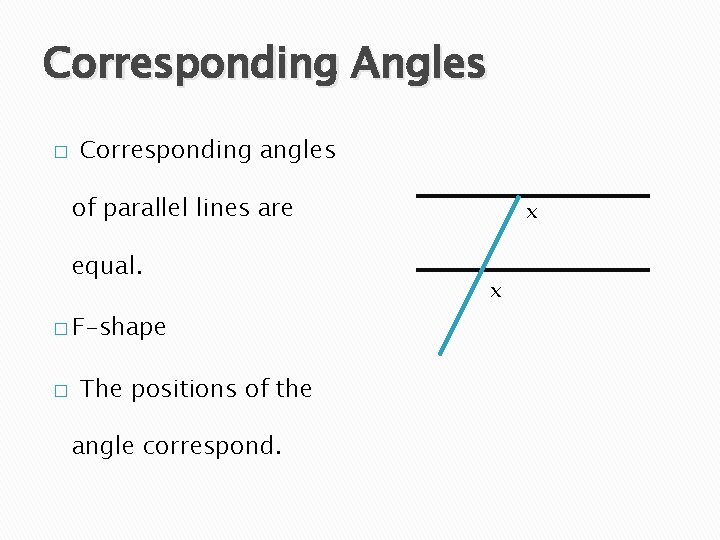 Corresponding Angles

□ Corresponding angles of parallel lines are equal.

□ F-shape

□ The positions of the angle correspond.

$x$

$x$